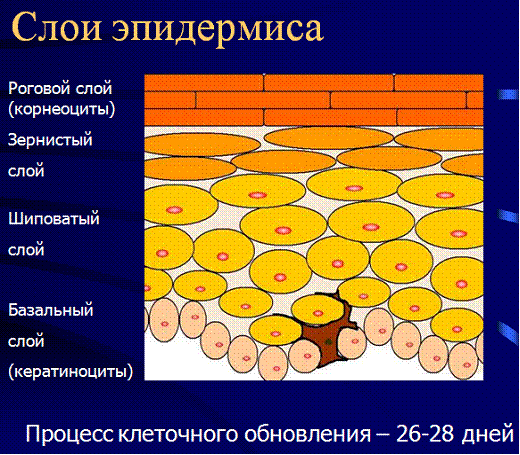 Слои эпидермиса

Роговой слой (корнеоциты)

Зернистый слой

Шиповатый слой

Базальный слой (кератиноциты)

Процесс клеточного обновления – 26-28 дней